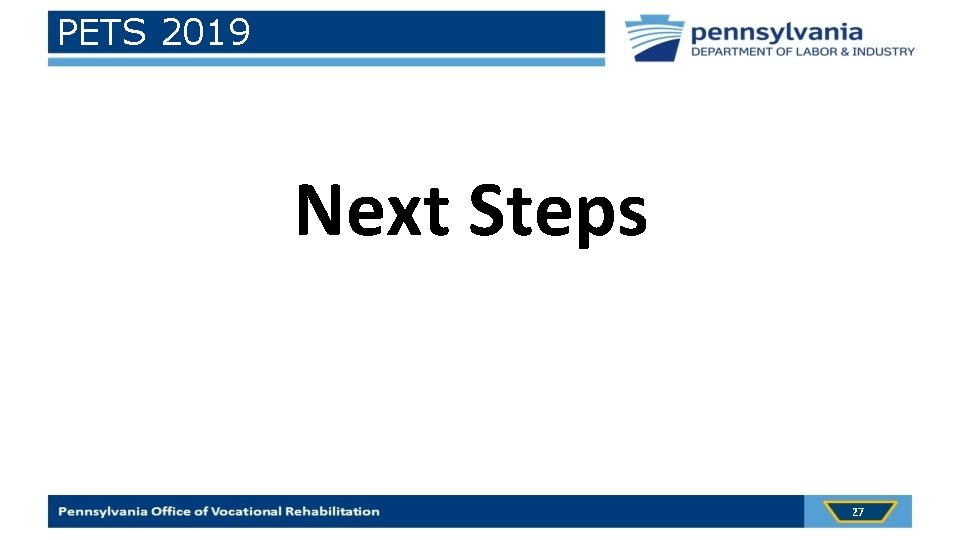 PETS 2019

pennsylvania
DEPARTMENT OF LABOR & INDUSTRY

Next Steps

Pennsylvania Office of Vocational Rehabilitation

27